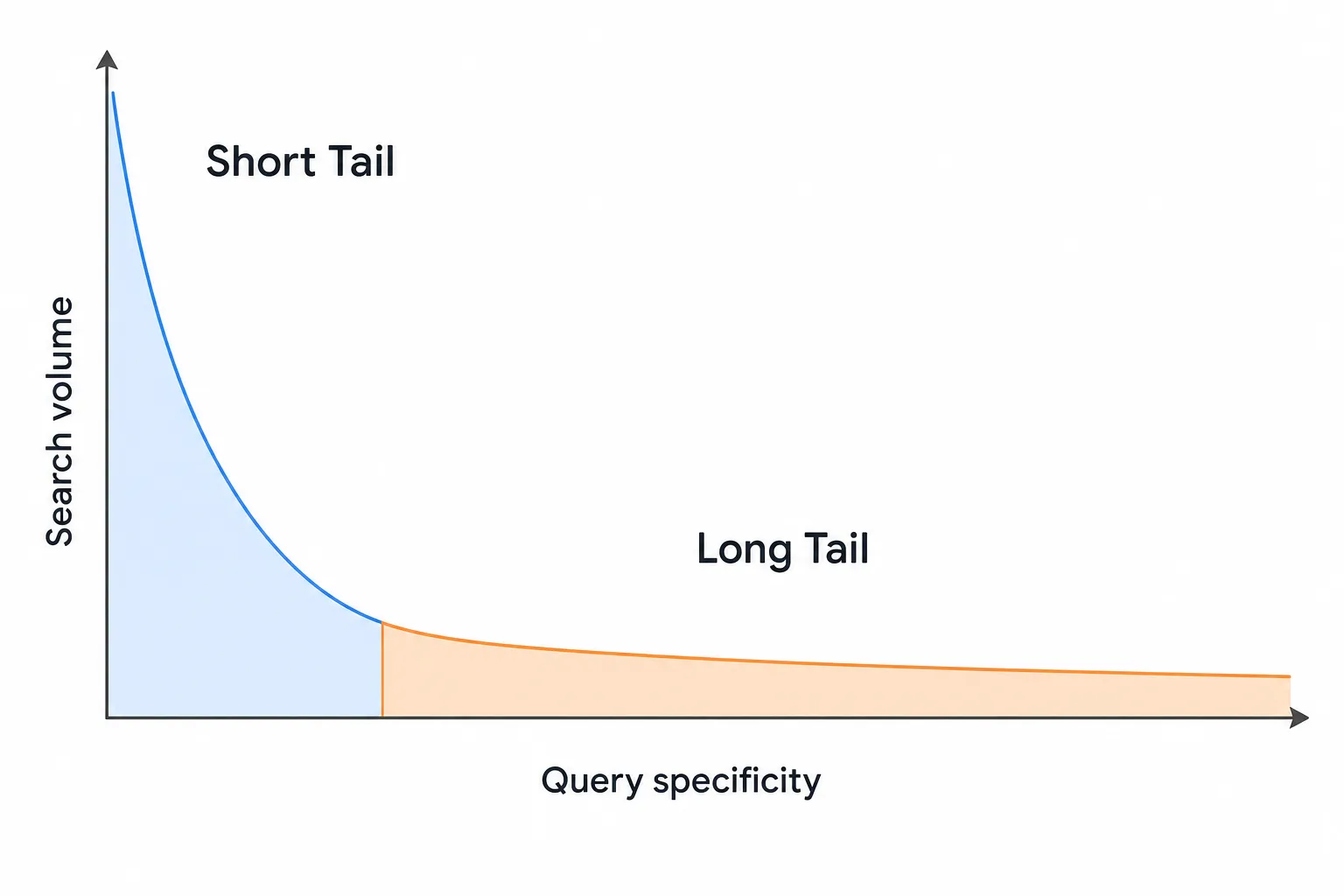 Search volume

Short Tail

Long Tail

Query specificity